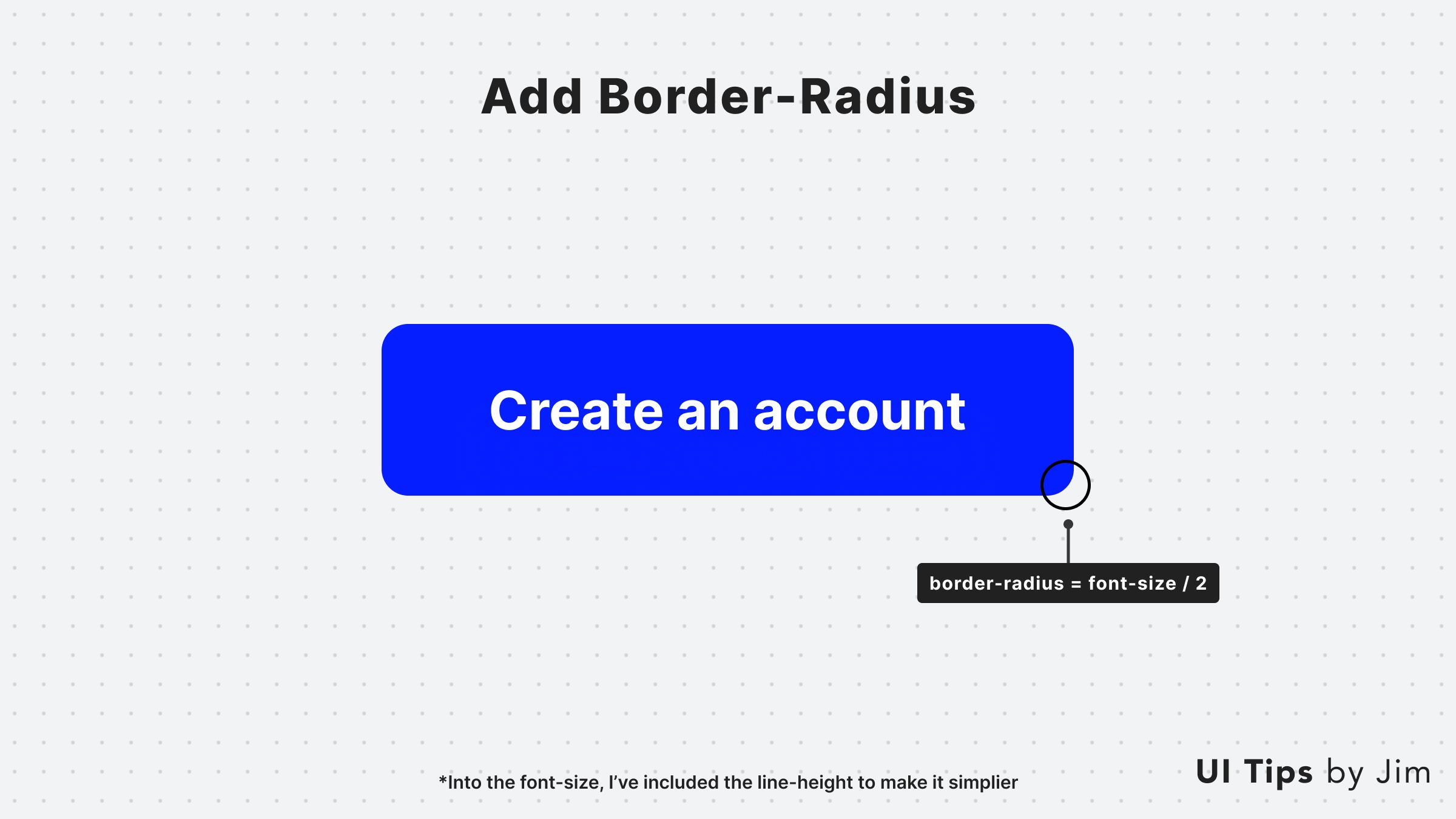 Add Border-Radius

Create an account

border-radius = font-size / 2

*Into the font-size, I've included the line-height to make it simplier

UI Tips by Jim